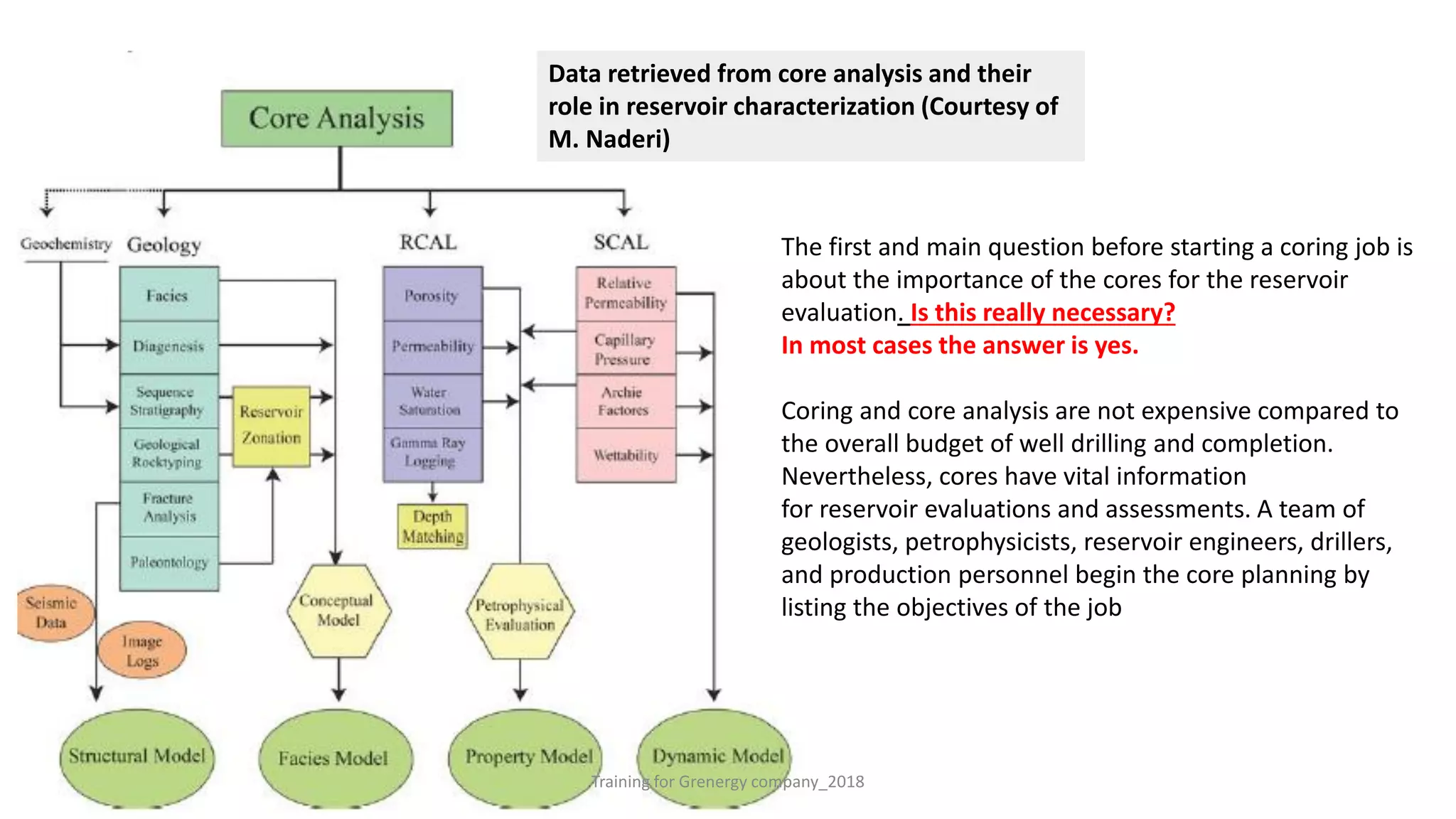 Data retrieved from core analysis and their role in reservoir characterization (Courtesy of M. Naderi)

Core Analysis

Geochemistry

Geology

RCAL

SCAL

Facies

Diagenesis

Sequence Stratigraphy

Geological Rocktyping

Fracture Analysis

Paleontology

Reservoir Zonation

Porosity

Permeability

Water Saturation

Gamma Ray Logging

Depth Matching

Relative Permeability

Capillary Pressure

Archie Factores

Wettability

Seismic Data

Image Logs

Conceptual Model

Petrophysical Evaluation

Structural Model

Facies Model

Property Model

Dynamic Model

The first and main question before starting a coring job is about the importance of the cores for the reservoir evaluation. Is this really necessary?
In most cases the answer is yes.

Coring and core analysis are not expensive compared to the overall budget of well drilling and completion. Nevertheless, cores have vital information for reservoir evaluations and assessments. A team of geologists, petrophysicists, reservoir engineers, drillers, and production personnel begin the core planning by listing the objectives of the job

Training for Grenergy company_2018